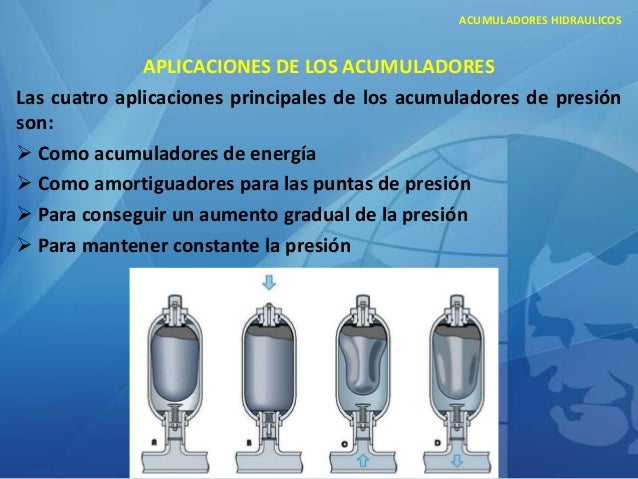 ACUMULADORES HIDRAULICOS

APLICACIONES DE LOS ACUMULADORES

Las cuatro aplicaciones principales de los acumuladores de presión son:

➢ Como acumuladores de energía
➢ Como amortiguadores para las puntas de presión
➢ Para conseguir un aumento gradual de la presión
➢ Para mantener constante la presión

A

B

C

D